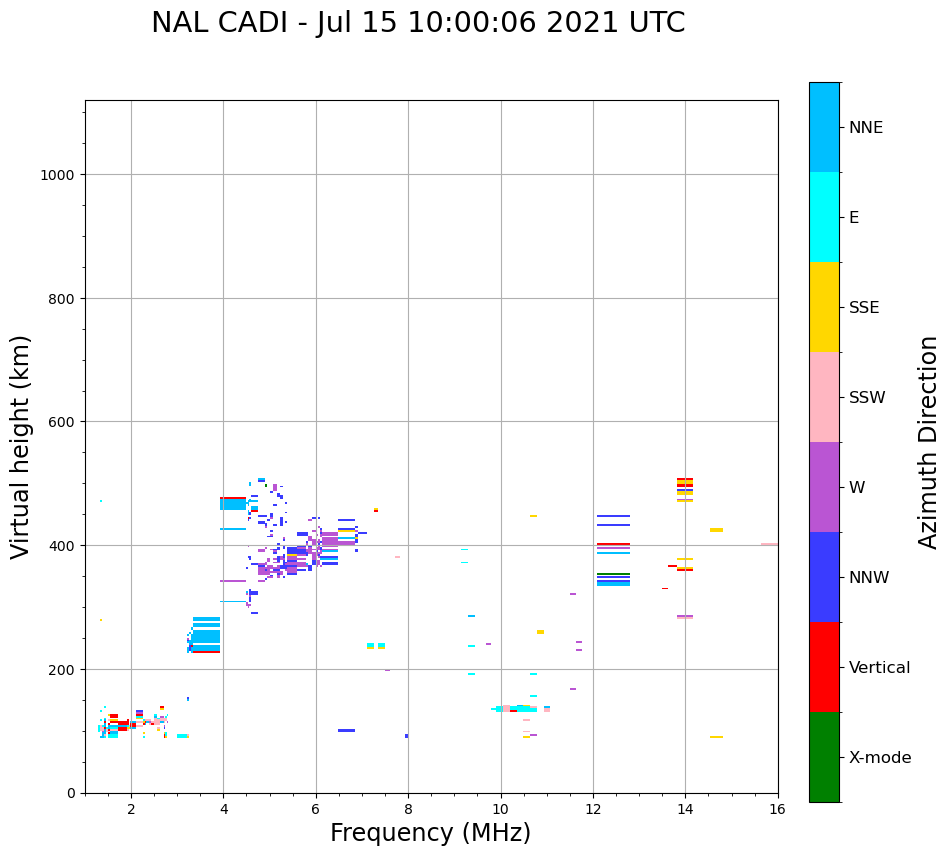 NAL CADI - Jul 15 10:00:06 2021 UTC

Virtual height (km)

1000
800
600
400
200
0

2
4
6
8
10
12
14
16

Frequency (MHz)

NNE
E
SSE
SSW
W
NNW
Vertical
X-mode

Azimuth Direction